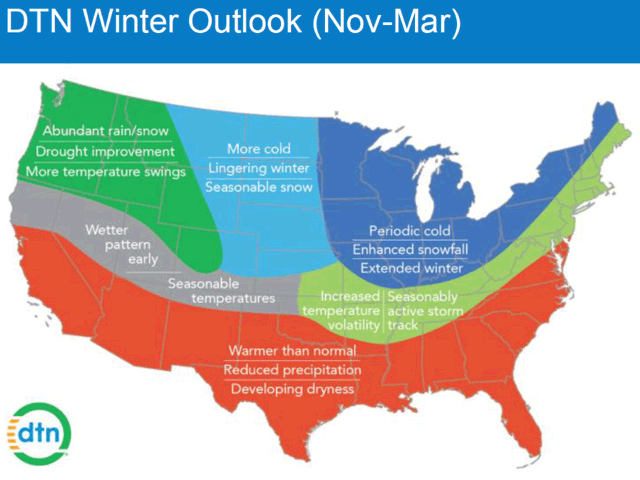 DTN Winter Outlook (Nov-Mar)

Abundant rain/snow
Drought improvement
More temperature swings

More cold
Lingering winter
Seasonable snow

Wetter pattern early

Seasonable temperatures

Periodic cold
Enhanced snowfall
Extended winter

Increased temperature volatility

Seasonably active storm track

Warmer than normal
Reduced precipitation
Developing dryness

dtn